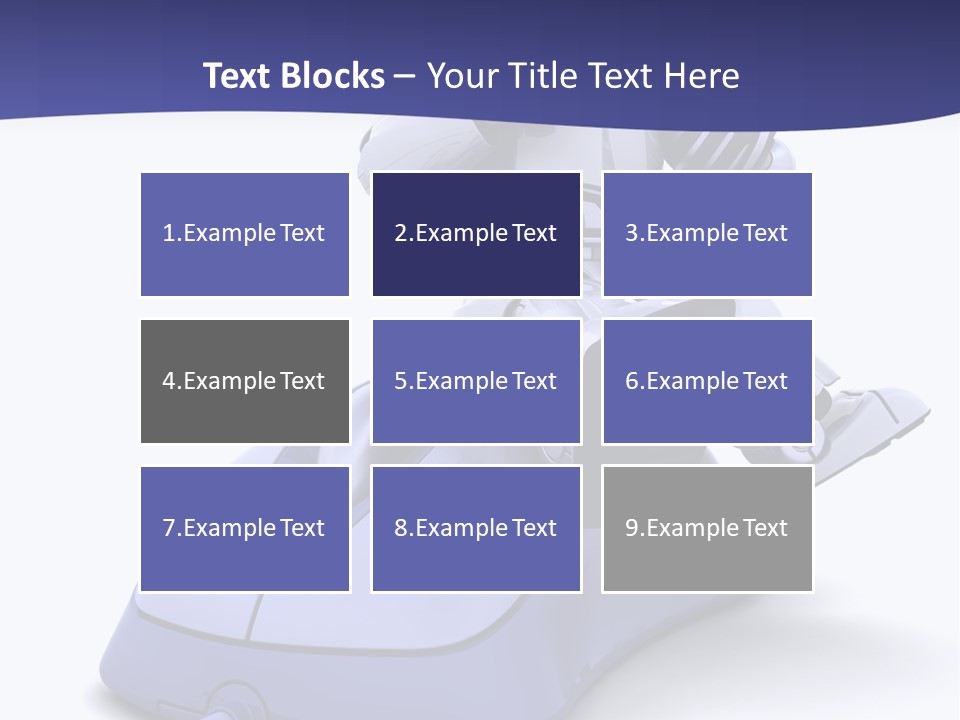 Text Blocks – Your Title Text Here

1.Example Text

2.Example Text

3.Example Text

4.Example Text

5.Example Text

6.Example Text

7.Example Text

8.Example Text

9.Example Text